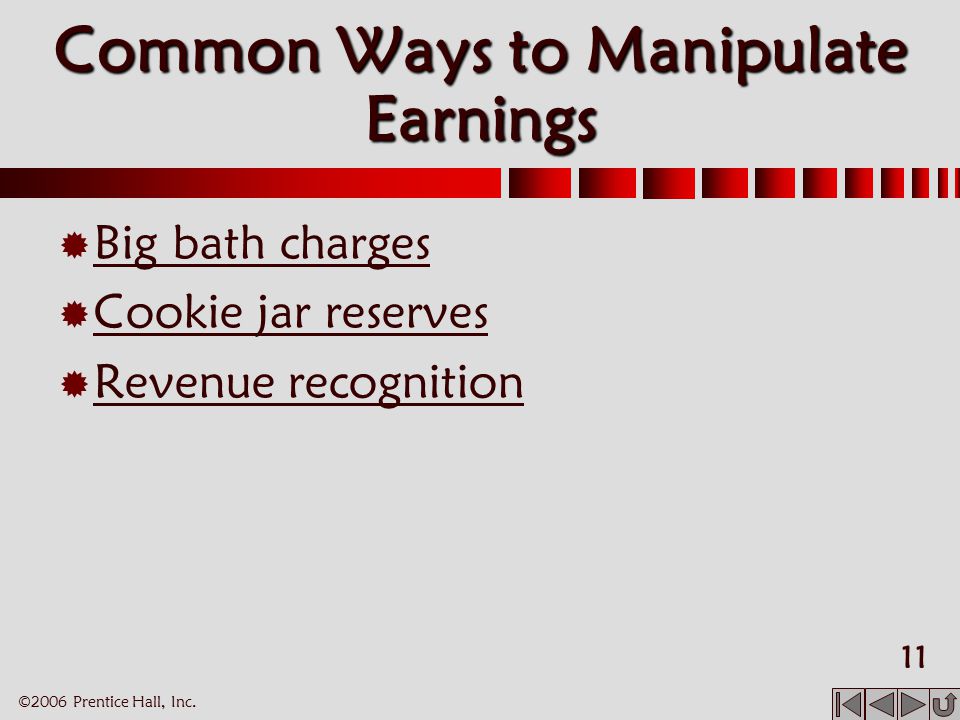 Common Ways to Manipulate Earnings

Big bath charges

Cookie jar reserves

Revenue recognition

11

©2006 Prentice Hall, Inc.